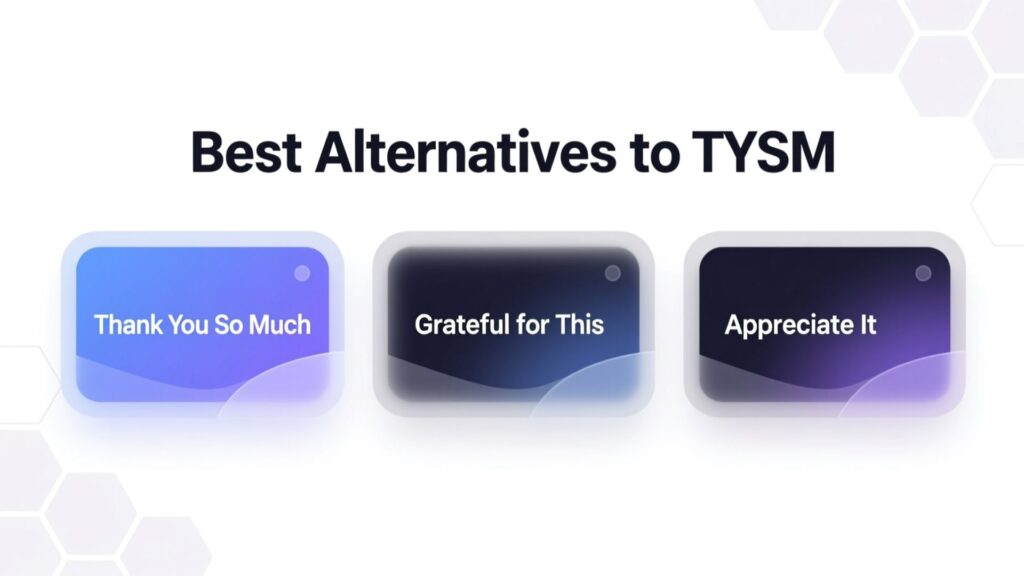 Best Alternatives to TYSM

Thank You So Much

Grateful for This

Appreciate It